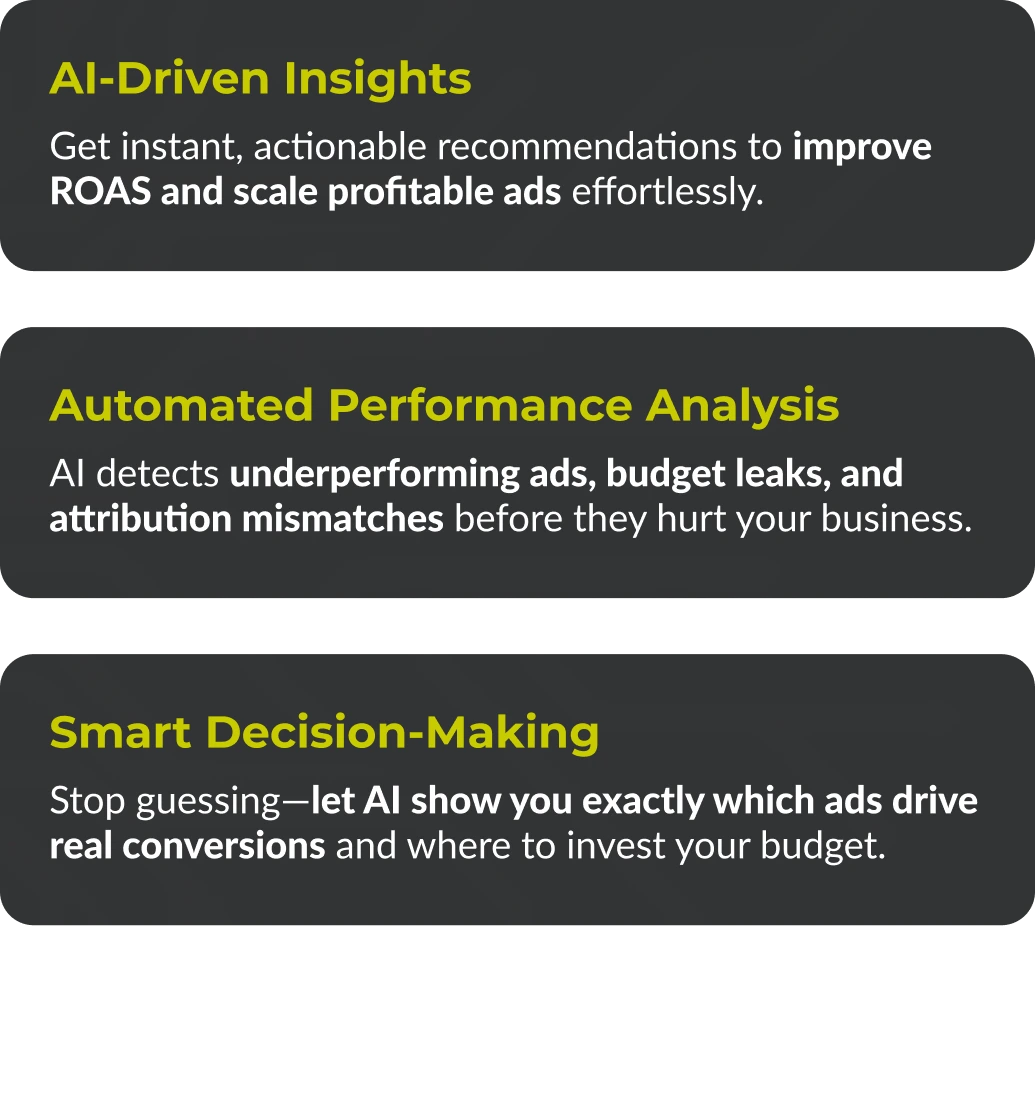 AI-Driven Insights

Get instant, actionable recommendations to improve ROAS and scale profitable ads effortlessly.

Automated Performance Analysis

AI detects underperforming ads, budget leaks, and attribution mismatches before they hurt your business.

Smart Decision-Making

Stop guessing—let AI show you exactly which ads drive real conversions and where to invest your budget.